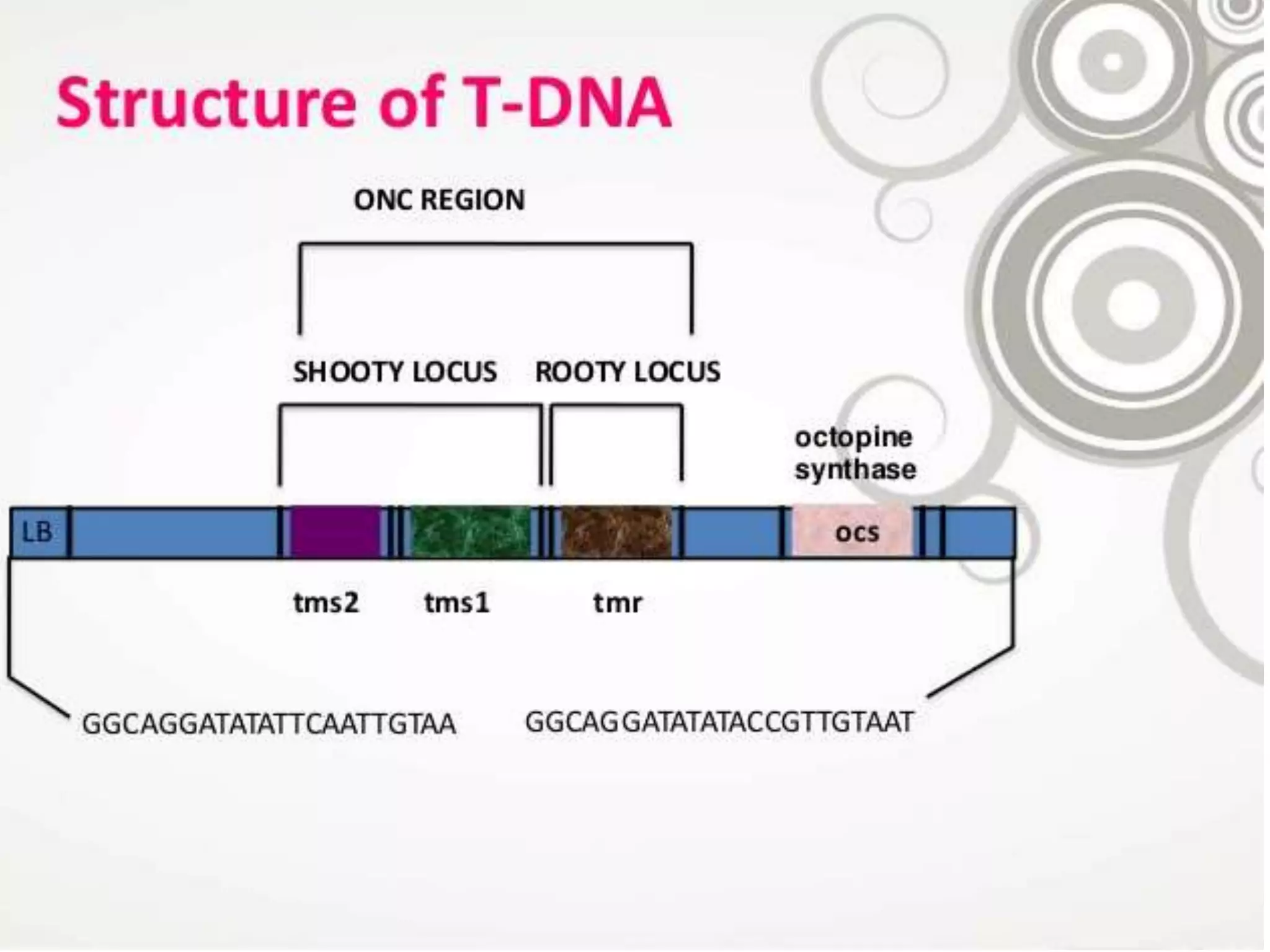 Structure of T-DNA

ONC REGION

SHOOTY LOCUS ROOTY LOCUS

octopine synthase

LB

ocs

tms2 tms1 tmr

GGCAGGATATATTCAATTGTAA GGCAGGATATATACCGTTGTAAT